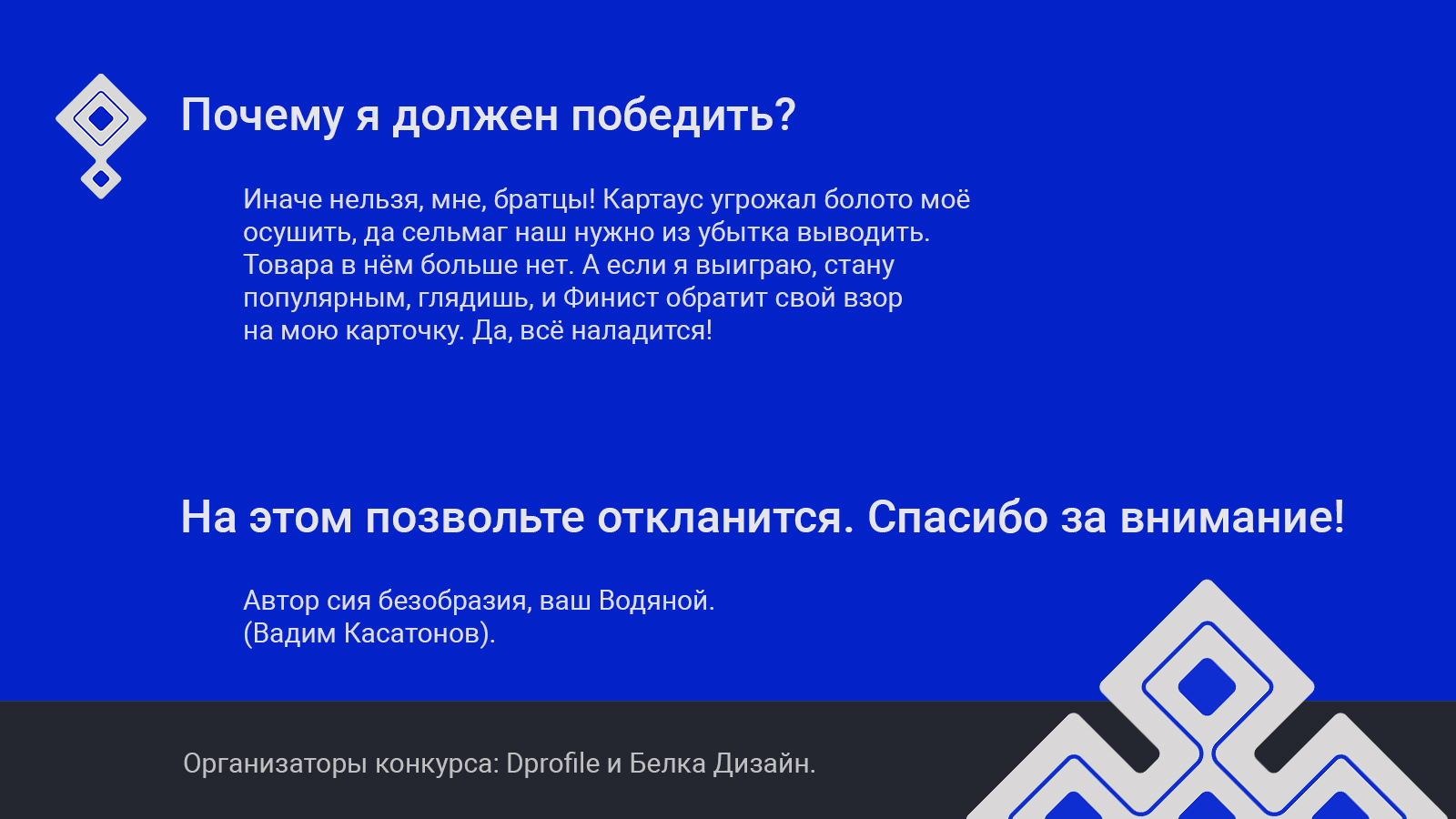 Почему я должен победить?

Иначе нельзя, мне, братцы! Картаус угрожал болото моё осушить, да сельмаг наш нужно из убытка выводить. Товара в нём больше нет. А если я выиграю, стану популярным, глядишь, и Финист обратит свой взор на мою карточку. Да, всё наладится!

На этом позвольте откланится. Спасибо за внимание!

Автор сия безобразия, ваш Водяной.
(Вадим Касатонов).

Организаторы конкурса: Dprofile и Белка Дизайн.